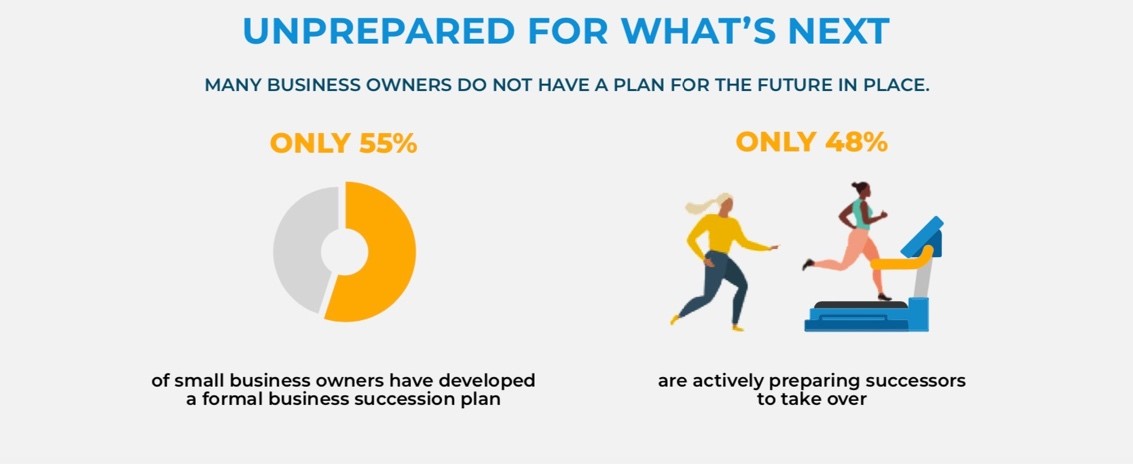 UNPREPARED FOR WHAT'S NEXT

MANY BUSINESS OWNERS DO NOT HAVE A PLAN FOR THE FUTURE IN PLACE.

ONLY 55%

of small business owners have developed a formal business succession plan

ONLY 48%

are actively preparing successors to take over